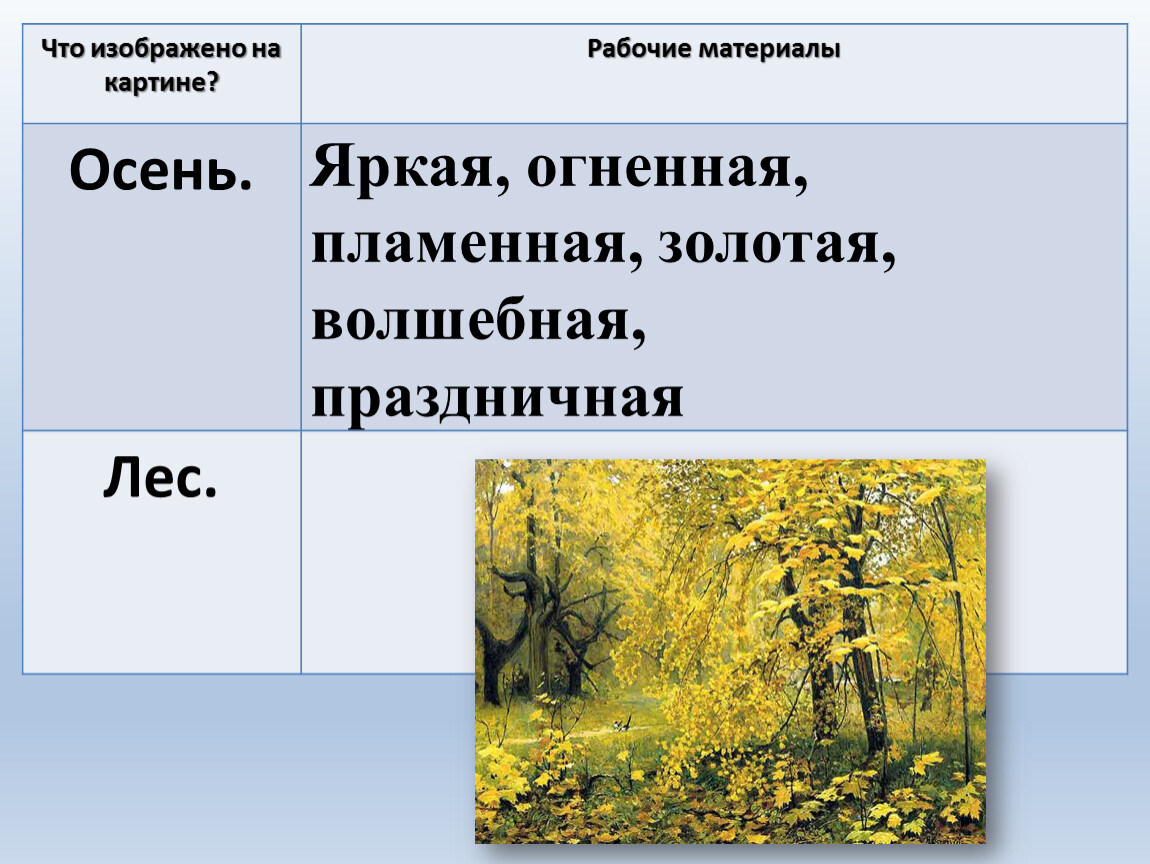 | Что изображено на картине? | Рабочие материалы |
|---|---|
| Осень. | Яркая, огненная, пламенная, золотая, волшебная, праздничная |
| Лес. | |